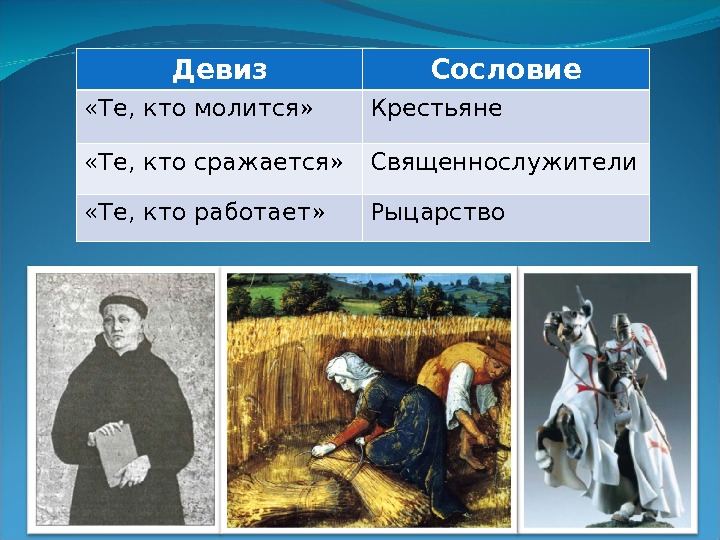 | Девиз | Сословие |
|---|---|
| «Те, кто молится» | Крестьяне |
| «Те, кто сражается» | Священнослужители |
| «Те, кто работает» | Рыцарство |